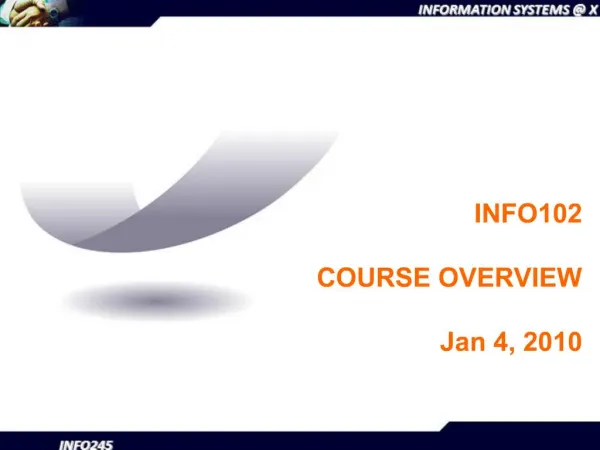 INFORMATION SYSTEMS @ X

INFO102

COURSE OVERVIEW

Jan 4, 2010

INFO245